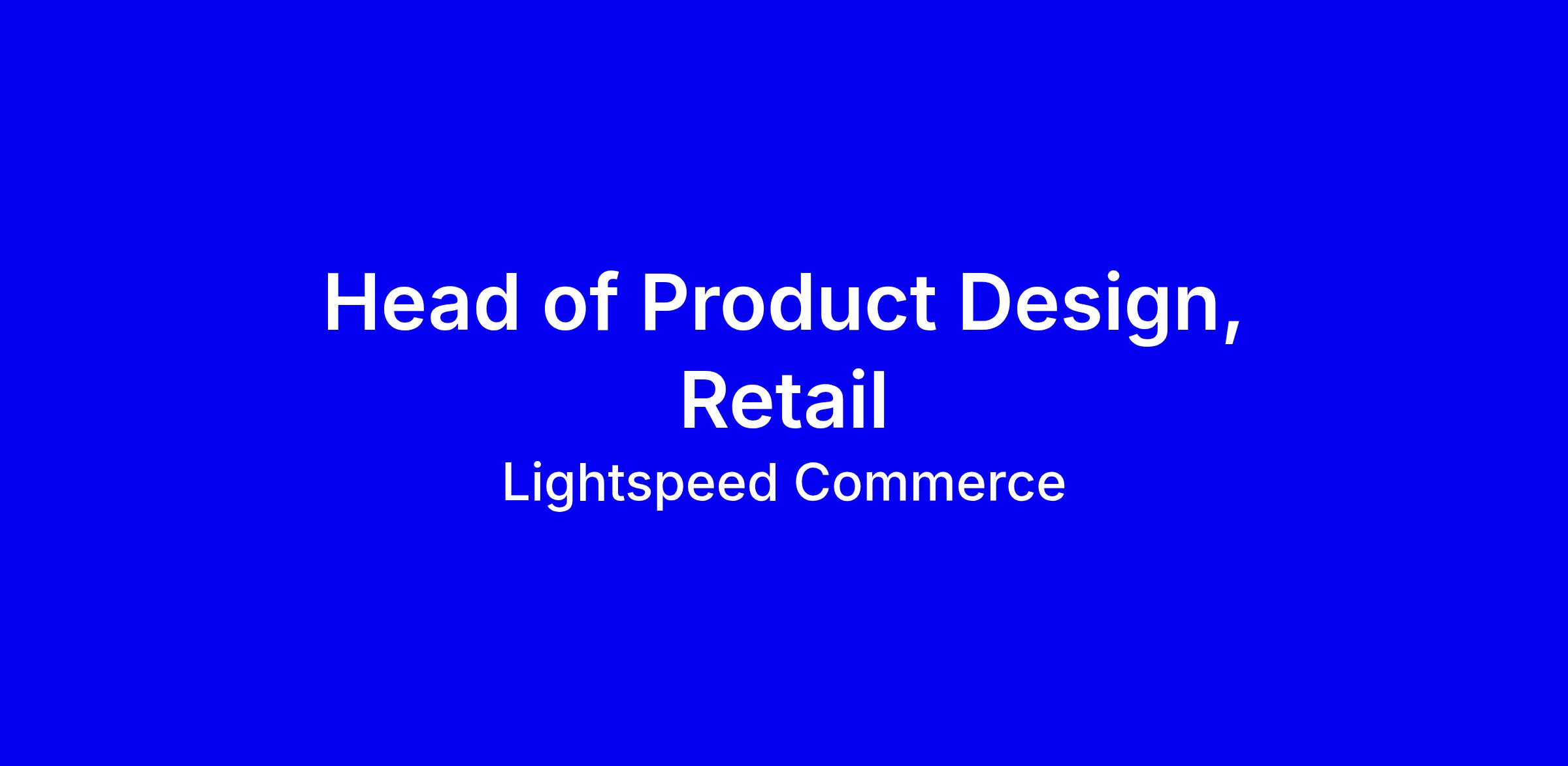 Head of Product Design, Retail

Lightspeed Commerce